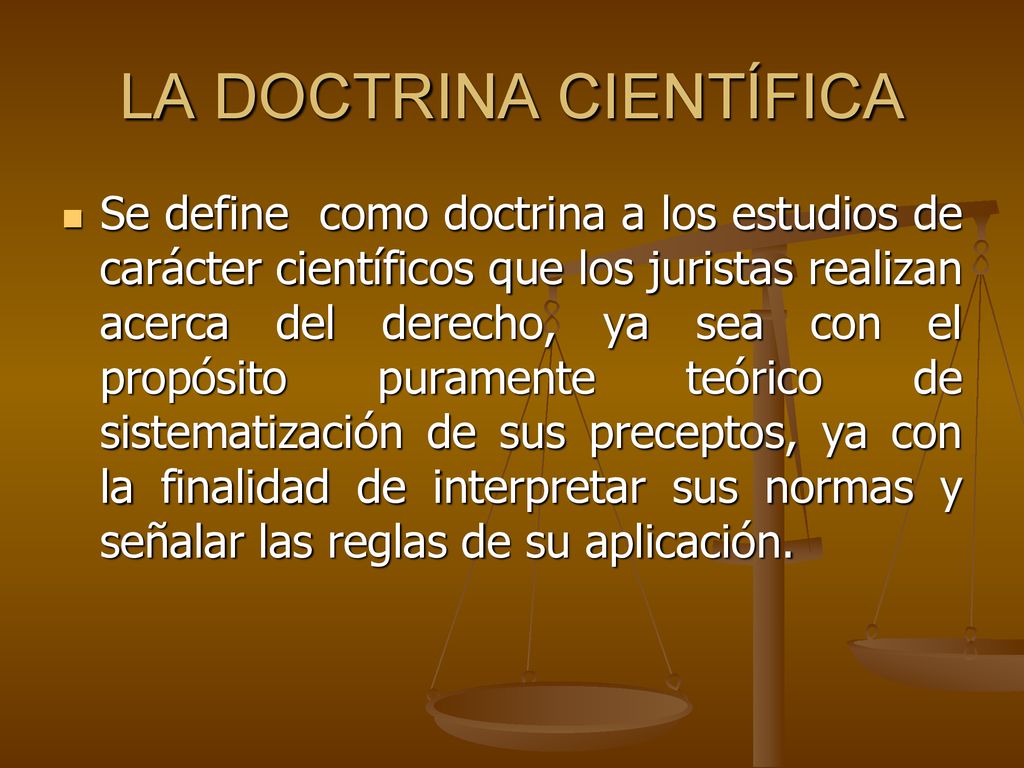 LA DOCTRINA CIENTÍFICA

Se define como doctrina a los estudios de carácter científicos que los juristas realizan acerca del derecho, ya sea con el propósito puramente teórico de sistematización de sus preceptos, ya con la finalidad de interpretar sus normas y señalar las reglas de su aplicación.